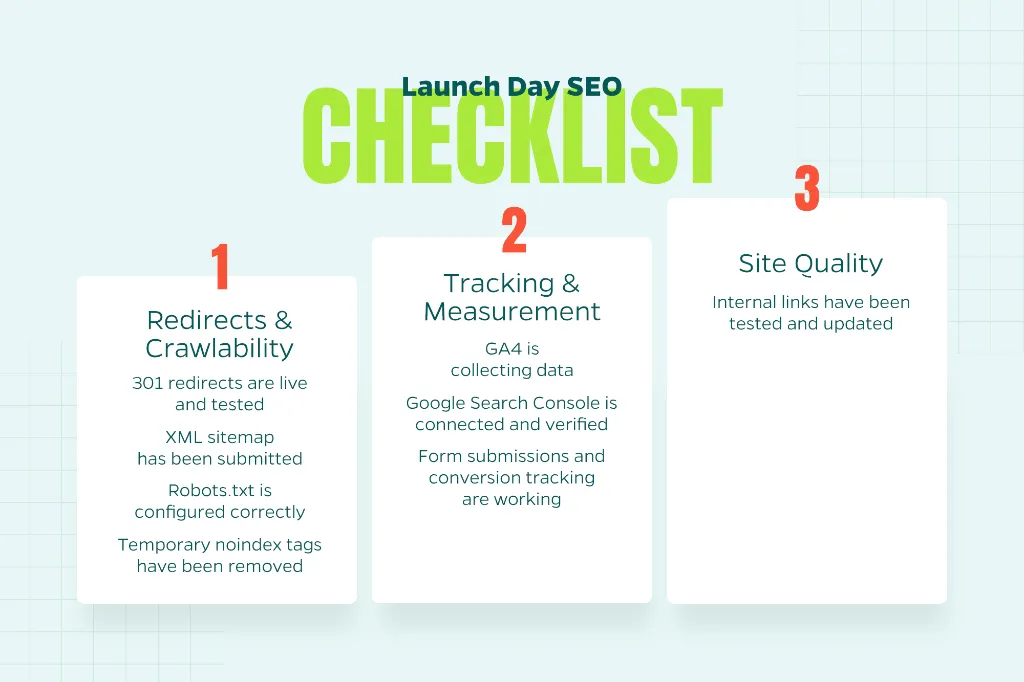 Launch Day SEO
CHECKLIST

1
Redirects & Crawlability

301 redirects are live and tested

XML sitemap has been submitted

Robots.txt is configured correctly

Temporary noindex tags have been removed

2
Tracking & Measurement

GA4 is collecting data

Google Search Console is connected and verified

Form submissions and conversion tracking are working

3
Site Quality

Internal links have been tested and updated